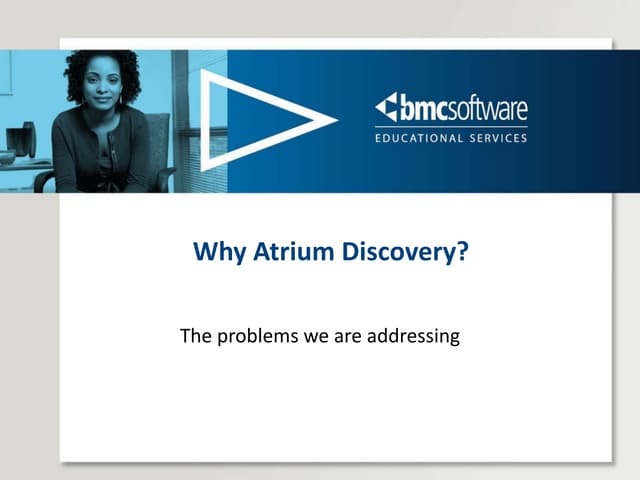 bmcsoftware
EDUCATIONAL SERVICES

Why Atrium Discovery?

The problems we are addressing